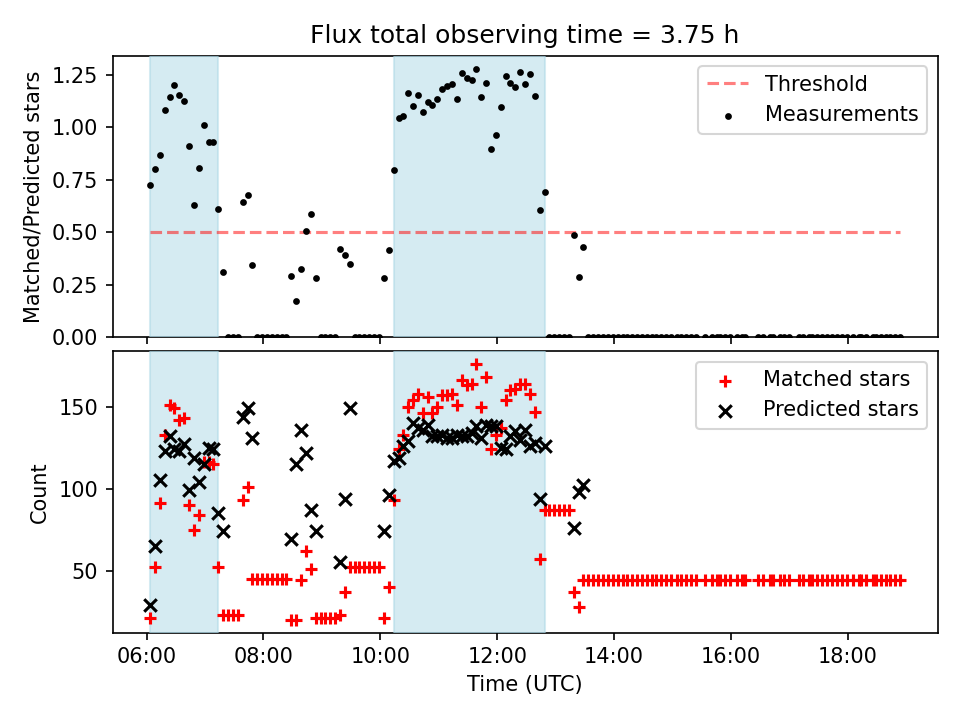 Flux total observing time = 3.75 h

Matched/Predicted stars

1.25
1.00
0.75
0.50
0.25
0.00

Threshold
Measurements

Count

150
100
50

Matched stars
Predicted stars

06:00
08:00
10:00
12:00
14:00
16:00
18:00

Time (UTC)